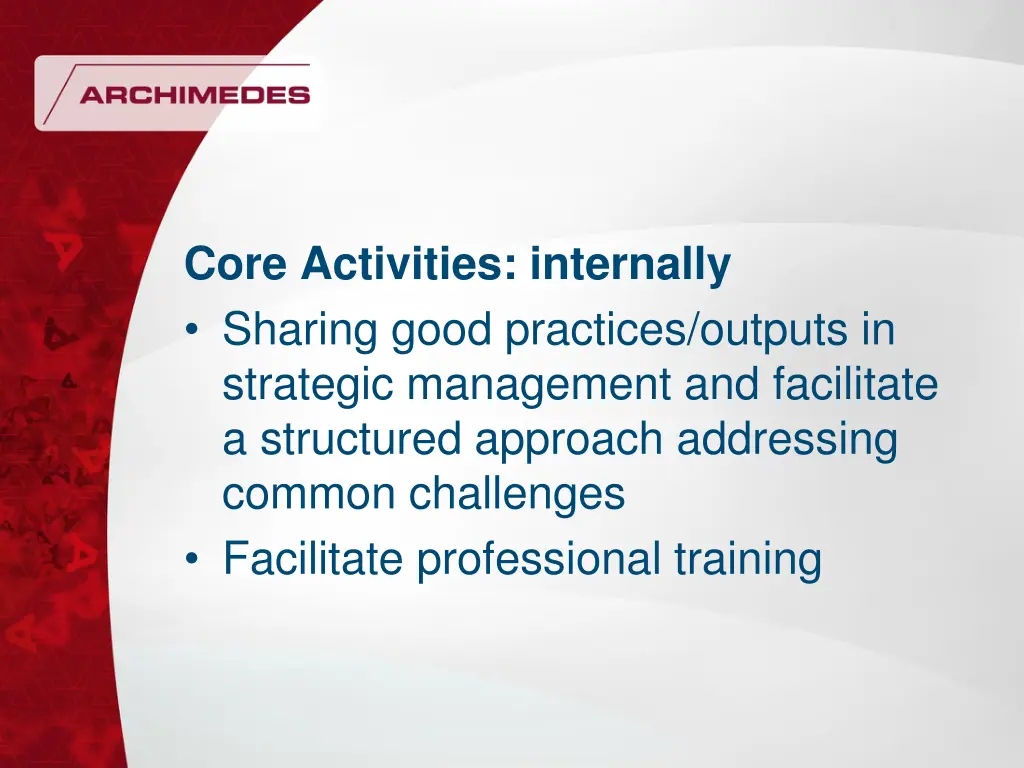 ARCHIMEDES

Core Activities: internally

• Sharing good practices/outputs in strategic management and facilitate a structured approach addressing common challenges
• Facilitate professional training